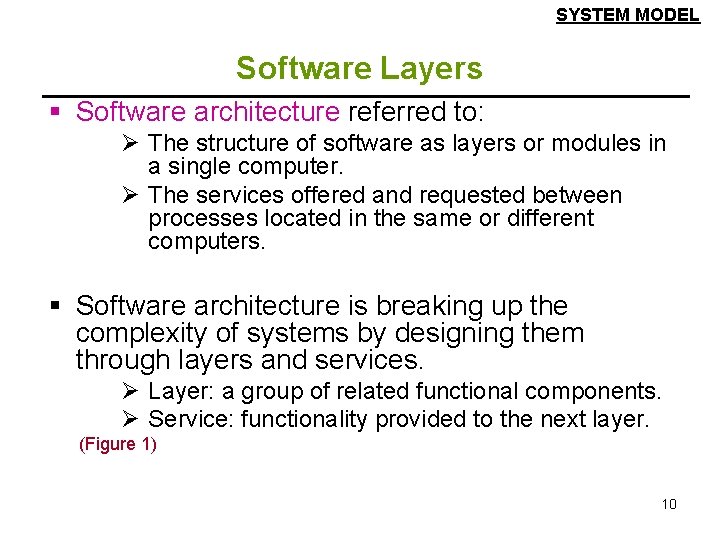 SYSTEM MODEL

Software Layers

▪ Software architecture referred to:

➢ The structure of software as layers or modules in a single computer.

➢ The services offered and requested between processes located in the same or different computers.

▪ Software architecture is breaking up the complexity of systems by designing them through layers and services.

➢ Layer: a group of related functional components.

➢ Service: functionality provided to the next layer.

(Figure 1)

10